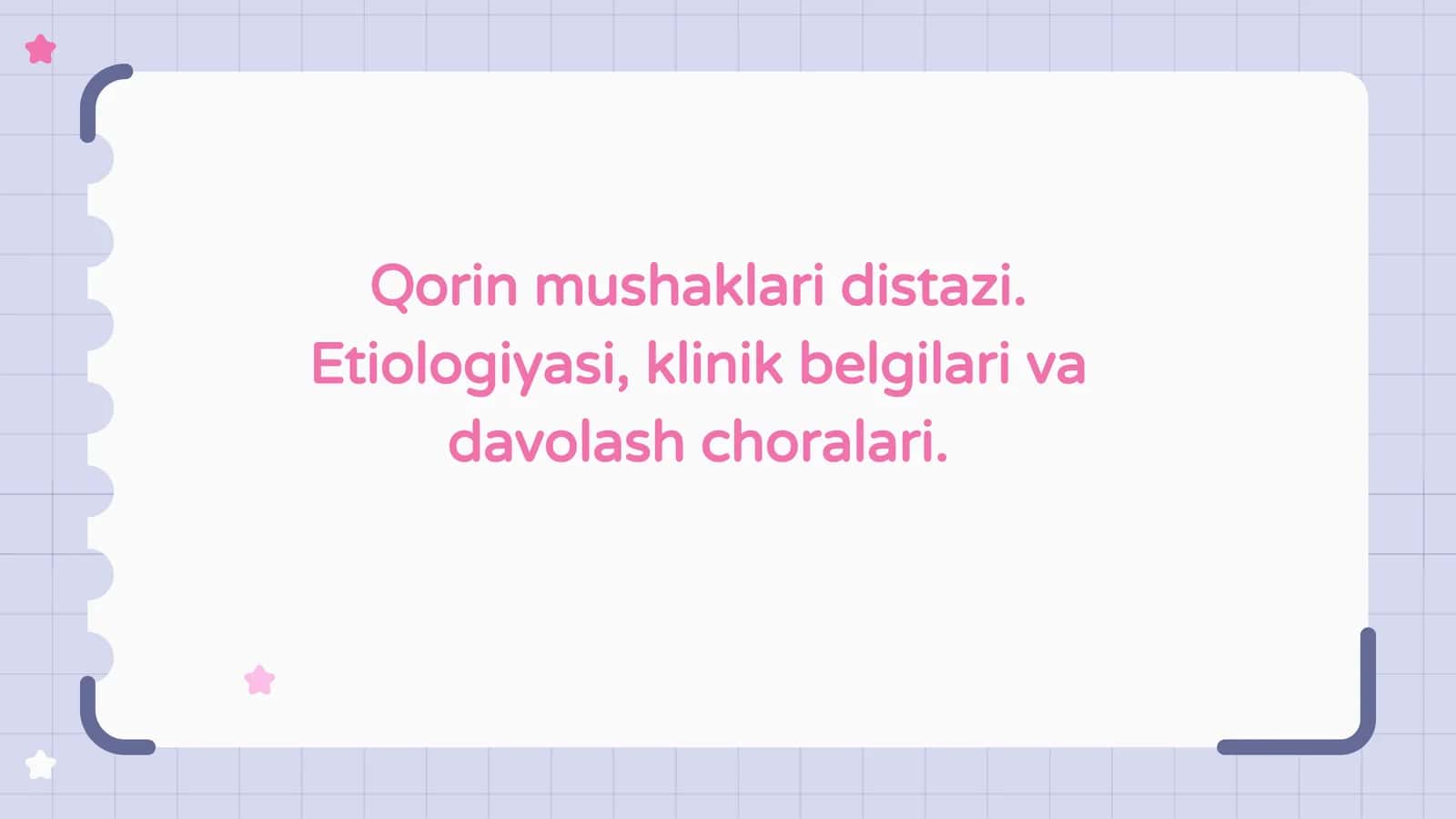 Qorin mushaklari distazi. Etiologiyasi, klinik belgilari va davolash choralari.